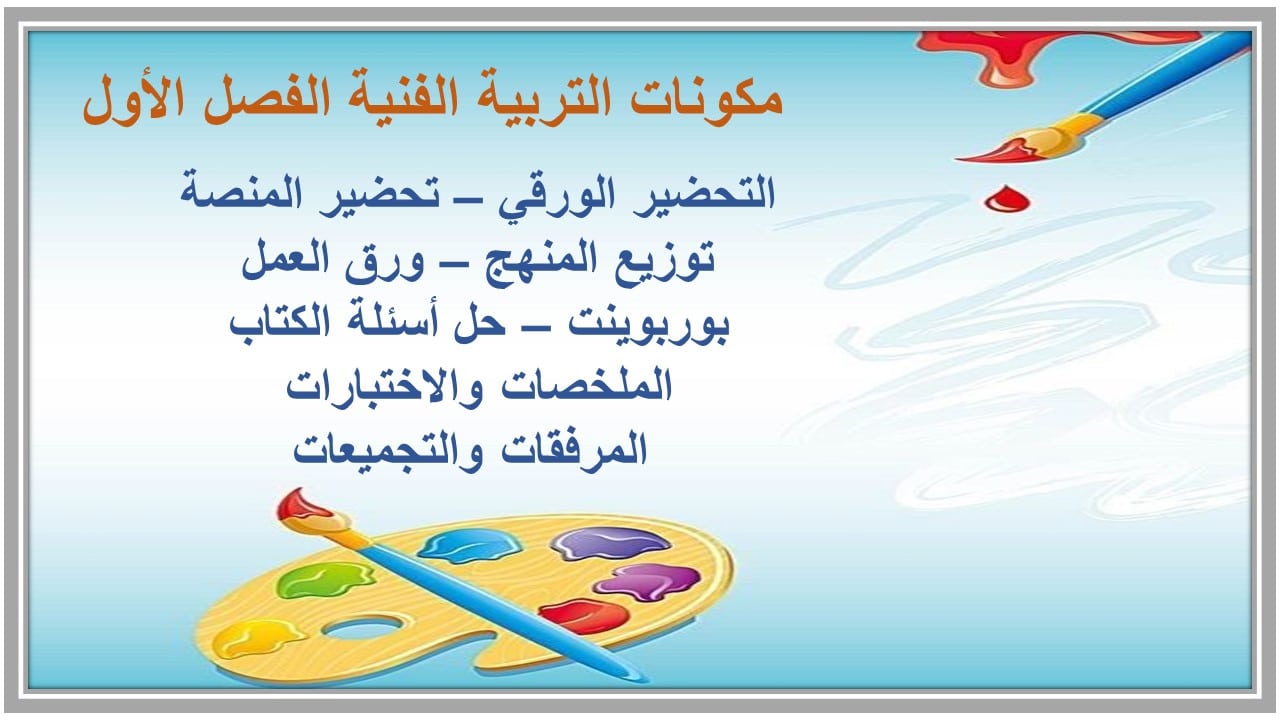 مكونات التربية الفنية الفصل الأول

التحضير الورقي – تحضير المنصة
توزيع المنهج – ورق العمل
بوربوينت – حل أسئلة الكتاب
الملخصات والاختبارات
المرفقات والتجميعات